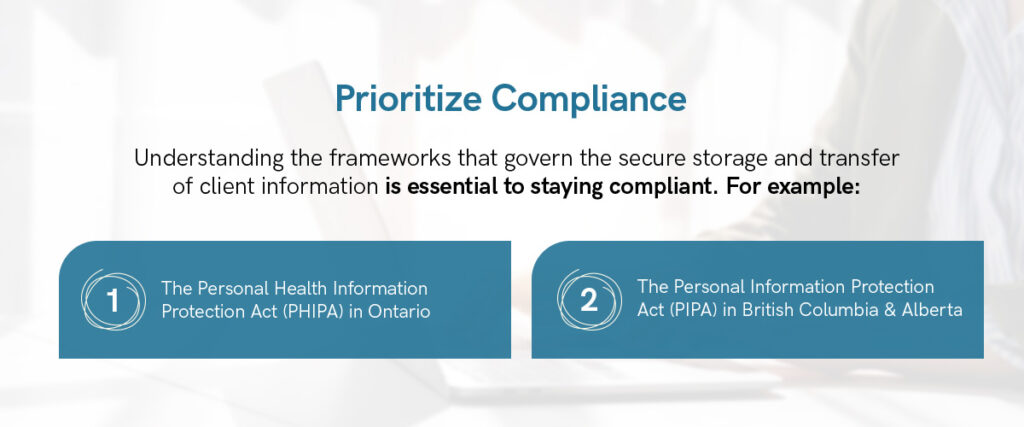 Prioritize Compliance

Understanding the frameworks that govern the secure storage and transfer of client information is essential to staying compliant. For example:

1 The Personal Health Information Protection Act (PHIPA) in Ontario

2 The Personal Information Protection Act (PIPA) in British Columbia & Alberta